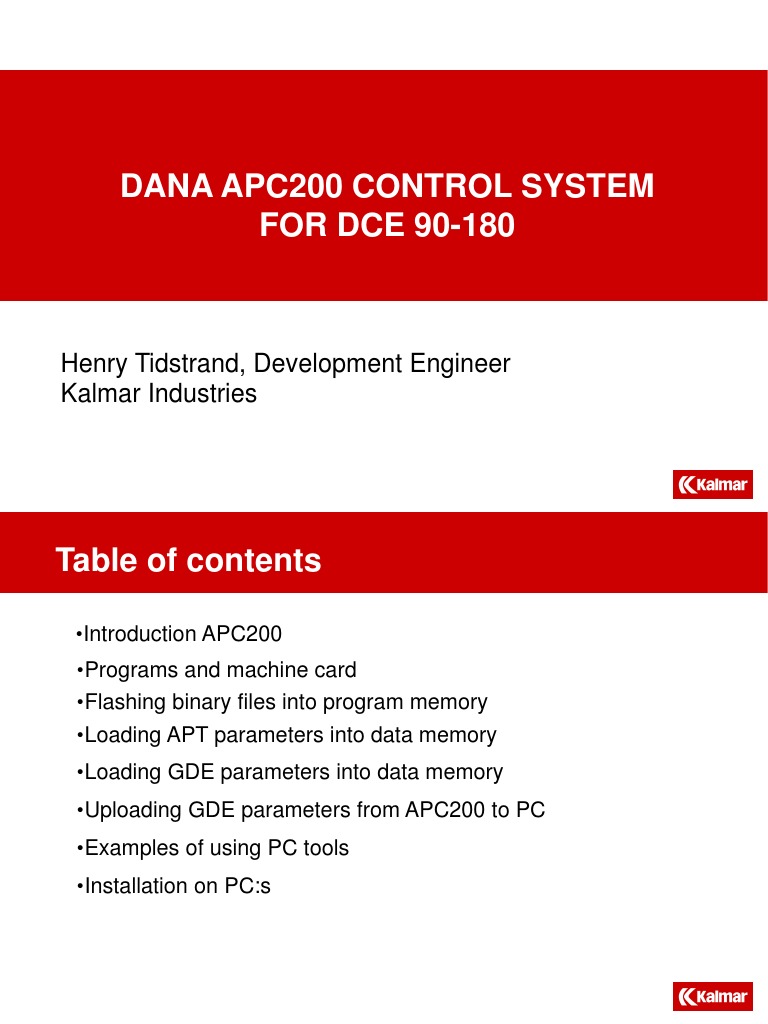 DANA APC200 CONTROL SYSTEM
FOR DCE 90-180

Henry Tidstrand, Development Engineer
Kalmar Industries

Kalmar

Table of contents

•Introduction APC200
•Programs and machine card
•Flashing binary files into program memory
•Loading APT parameters into data memory
•Loading GDE parameters into data memory
•Uploading GDE parameters from APC200 to PC
•Examples of using PC tools
•Installation on PC:s

Kalmar